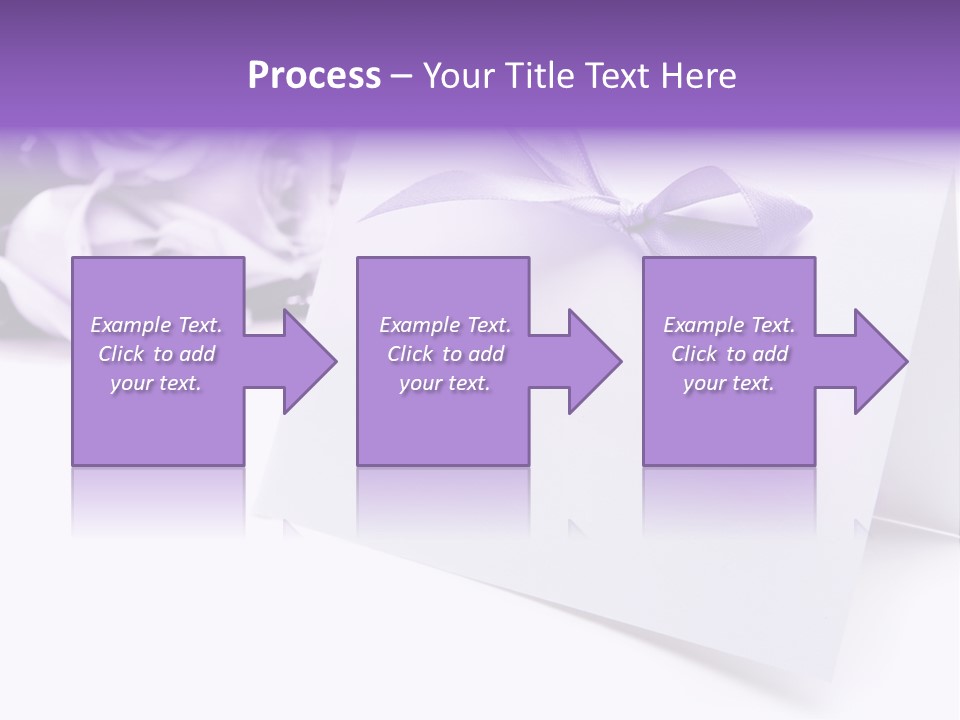 Process – Your Title Text Here

Example Text. Click to add your text.

Example Text. Click to add your text.

Example Text. Click to add your text.